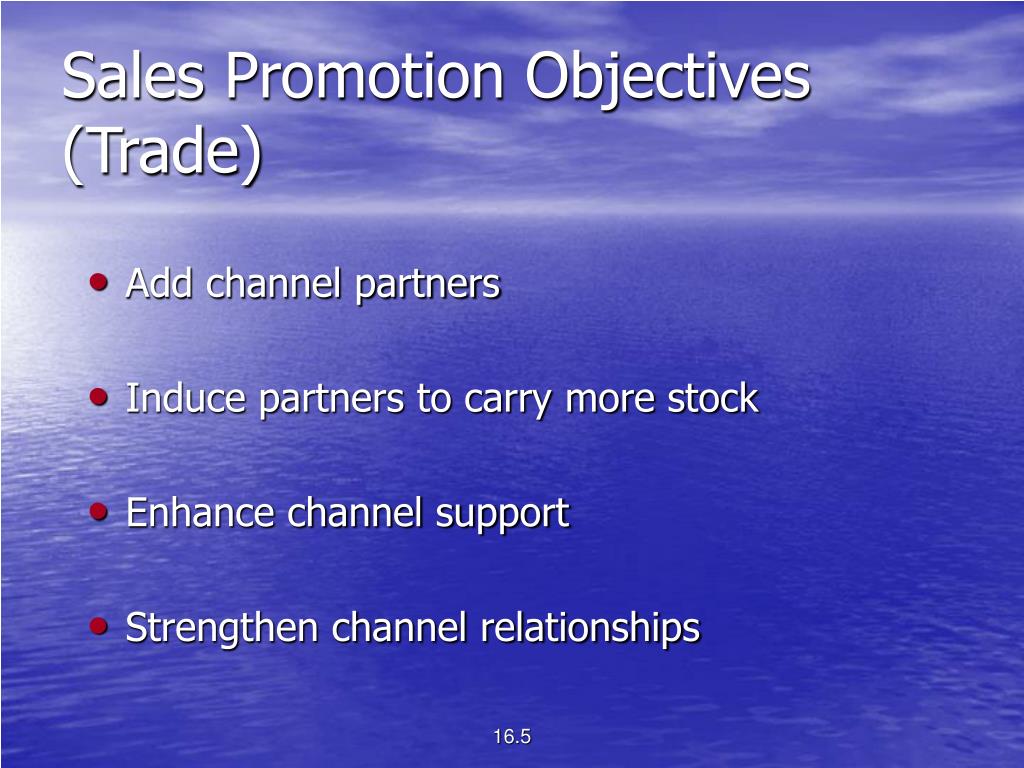 Sales Promotion Objectives (Trade)

• Add channel partners

• Induce partners to carry more stock

• Enhance channel support

• Strengthen channel relationships

16.5